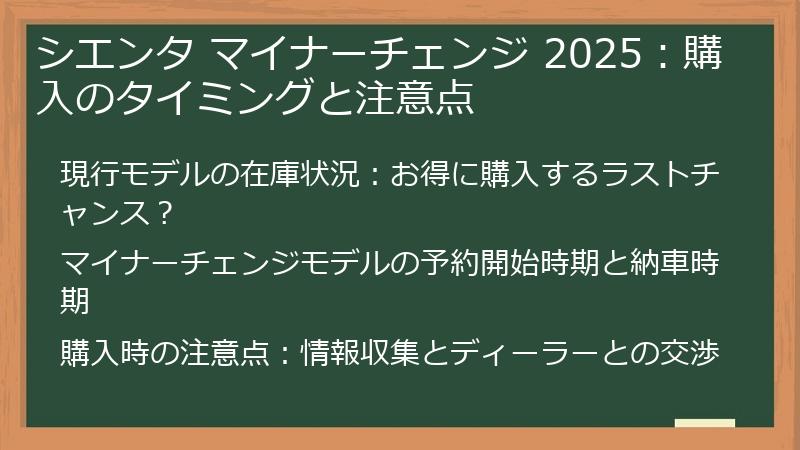 シエンタ マイナーチェンジ 2025：購入のタイミングと注意点

現行モデルの在庫状況：お得に購入するラストチャンス？

マイナーチェンジモデルの予約開始時期と納車時期

購入時の注意点：情報収集とディーラーとの交渉